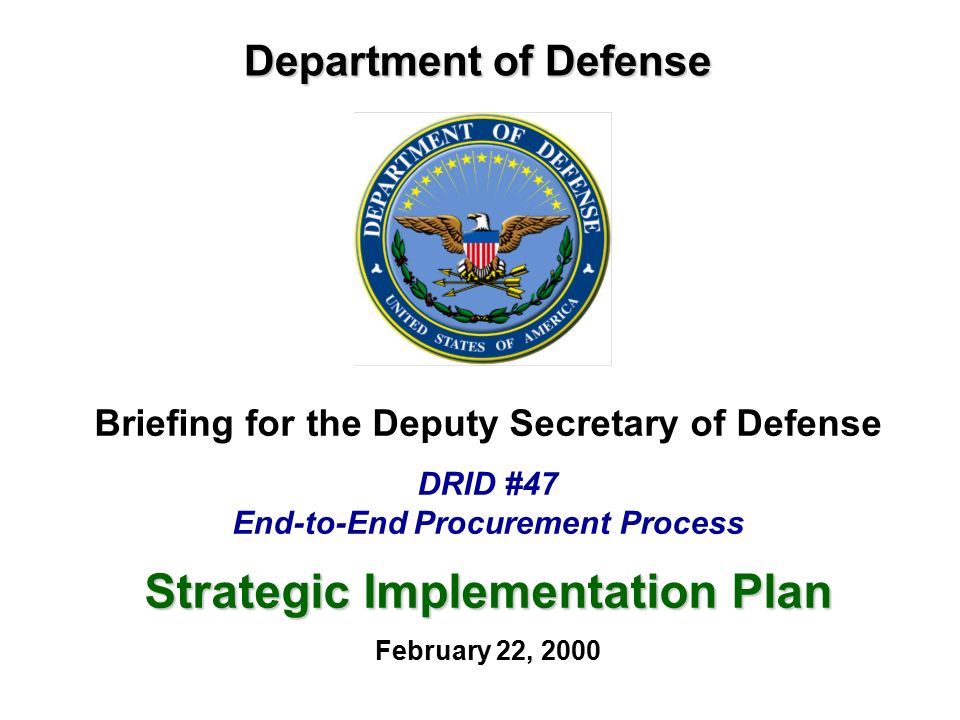 Department of Defense

DEPARTMENT OF DEFENSE
UNITED STATES OF AMERICA

Briefing for the Deputy Secretary of Defense

DRID #47
End-to-End Procurement Process

Strategic Implementation Plan

February 22, 2000